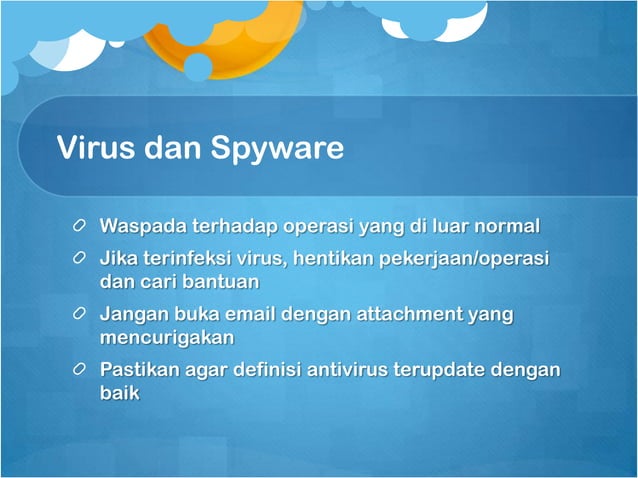 Virus dan Spyware

Waspada terhadap operasi yang di luar normal

Jika terinfeksi virus, hentikan pekerjaan/operasi dan cari bantuan

Jangan buka email dengan attachment yang mencurigakan

Pastikan agar definisi antivirus terupdate dengan baik